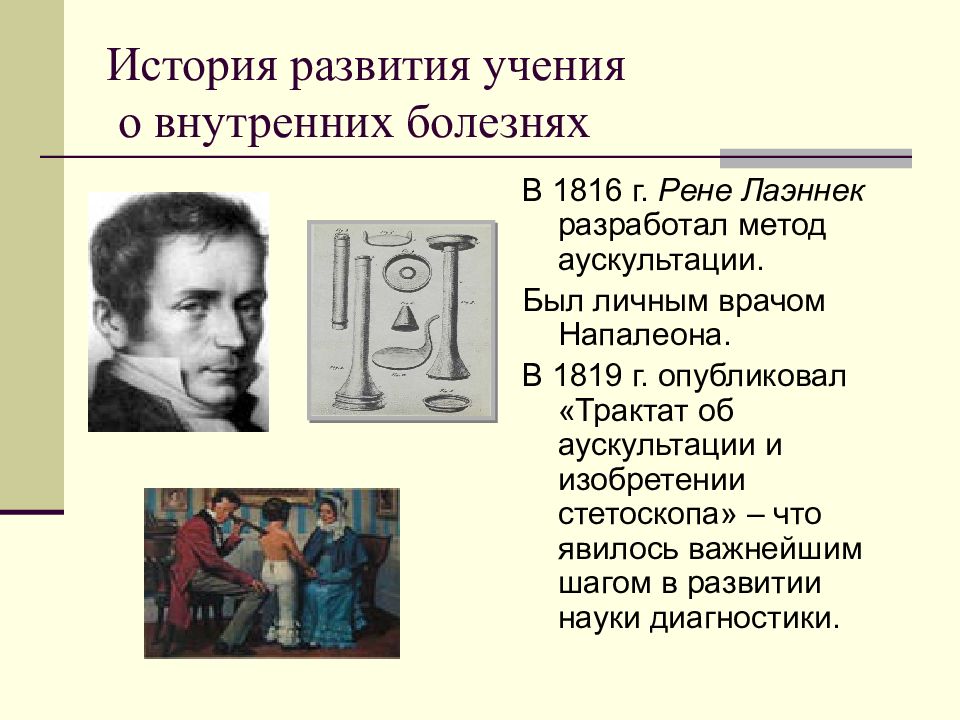 История развития учения о внутренних болезнях

В 1816 г. Рене Лаэннек разработал метод аускультации.

Был личным врачом Напалеона.

В 1819 г. опубликовал «Трактат об аускультации и изобретении стетоскопа» – что явилось важнейшим шагом в развитии науки диагностики.